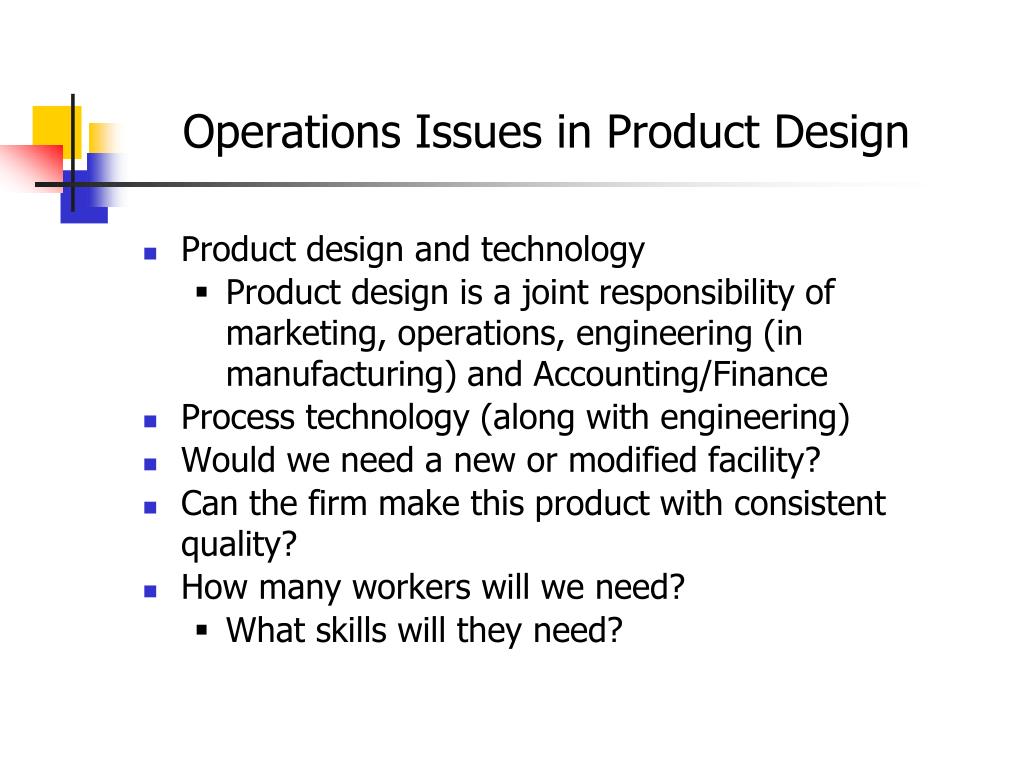 Operations Issues in Product Design

- Product design and technology
  - Product design is a joint responsibility of marketing, operations, engineering (in manufacturing) and Accounting/Finance
- Process technology (along with engineering)
- Would we need a new or modified facility?
- Can the firm make this product with consistent quality?
- How many workers will we need?
  - What skills will they need?